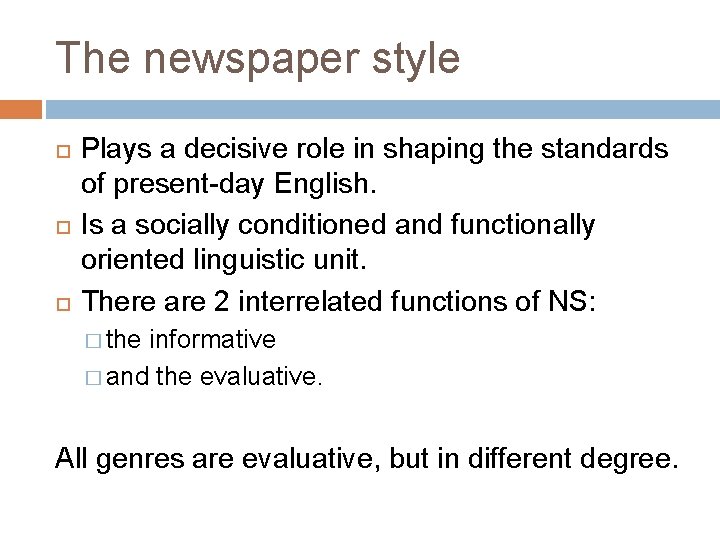 The newspaper style

Plays a decisive role in shaping the standards of present-day English.

Is a socially conditioned and functionally oriented linguistic unit.

There are 2 interrelated functions of NS:

the informative

and the evaluative.

All genres are evaluative, but in different degree.